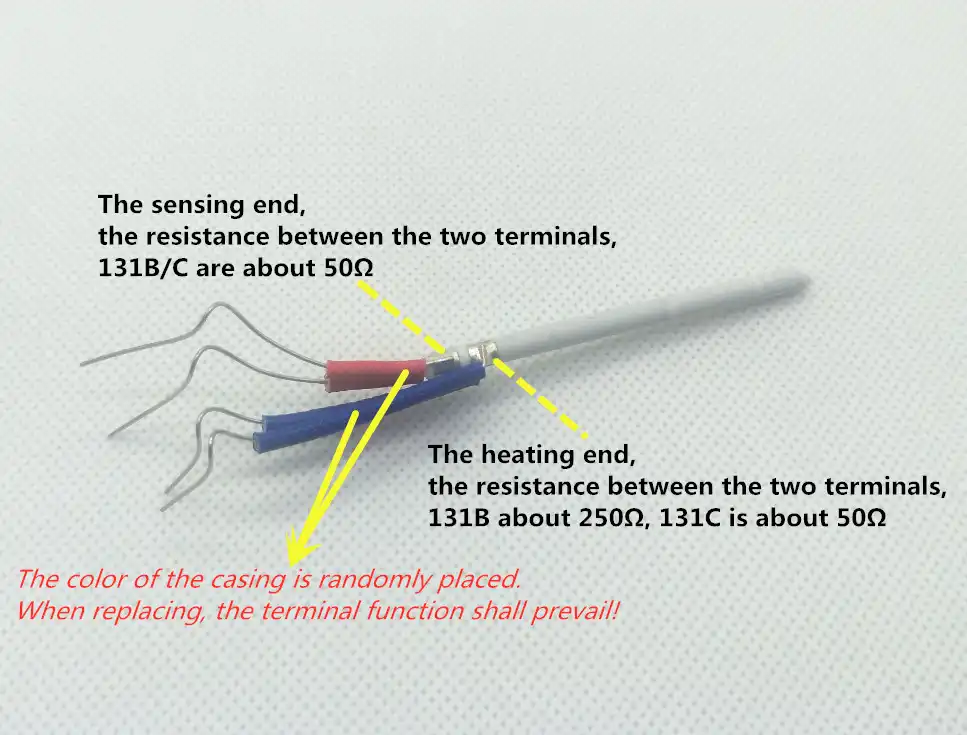 The sensing end,
the resistance between the two terminals,
131B/C are about 50Ω

The heating end,
the resistance between the two terminals,
131B about 250Ω, 131C is about 50Ω

The color of the casing is randomly placed.
When replacing, the terminal function shall prevail!